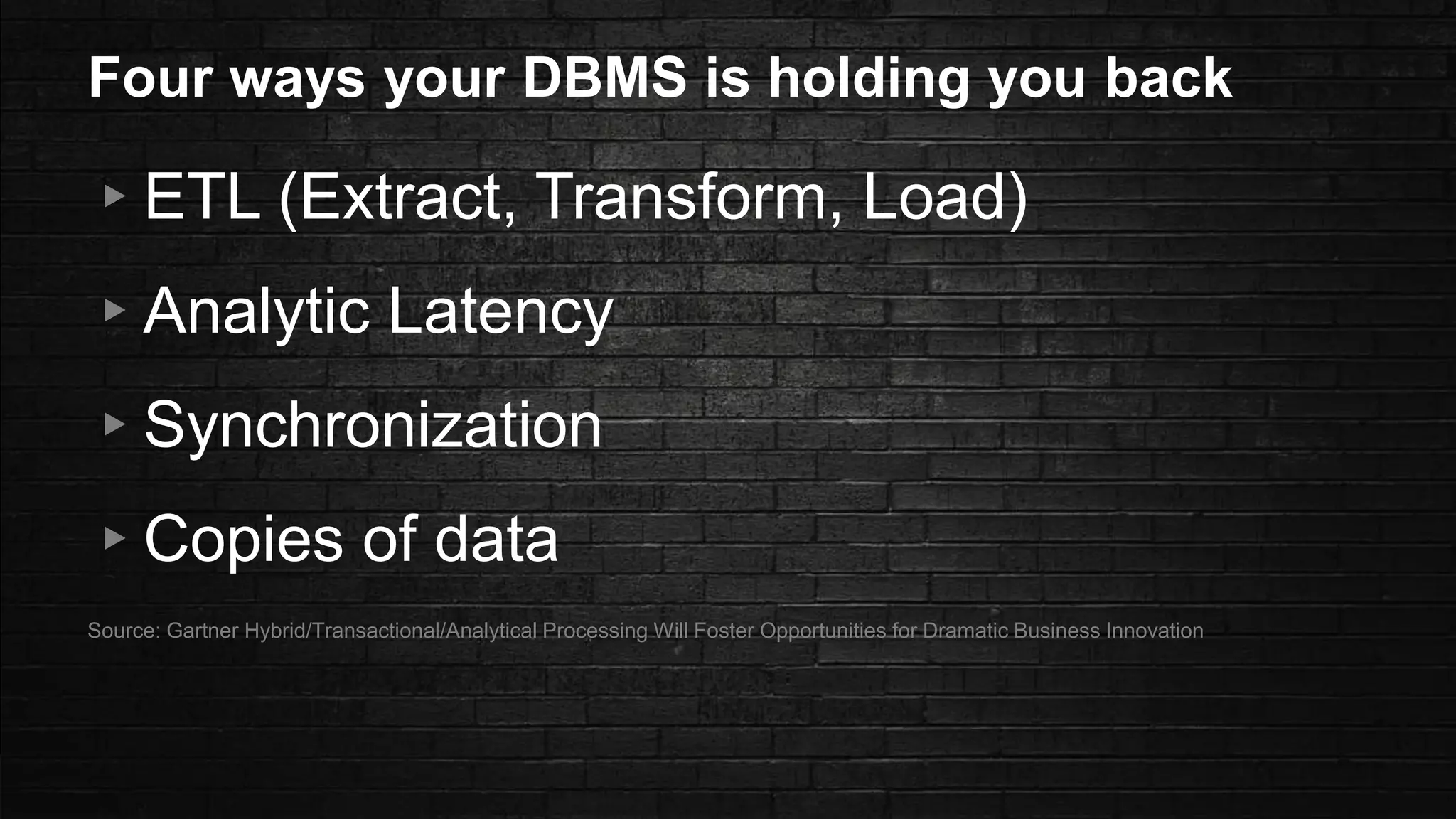 Four ways your DBMS is holding you back

▸ ETL (Extract, Transform, Load)

▸ Analytic Latency

▸ Synchronization

▸ Copies of data

Source: Gartner Hybrid/Transactional/Analytical Processing Will Foster Opportunities for Dramatic Business Innovation